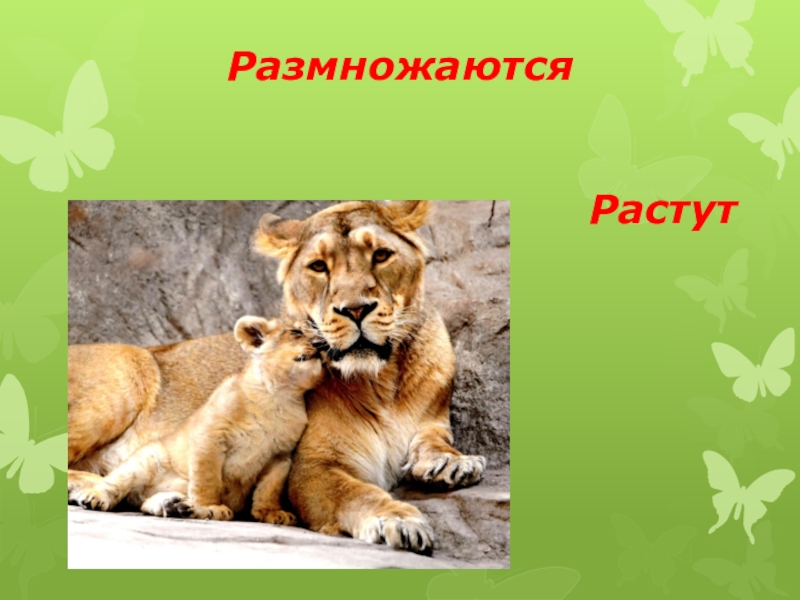 Размножаются

Растут